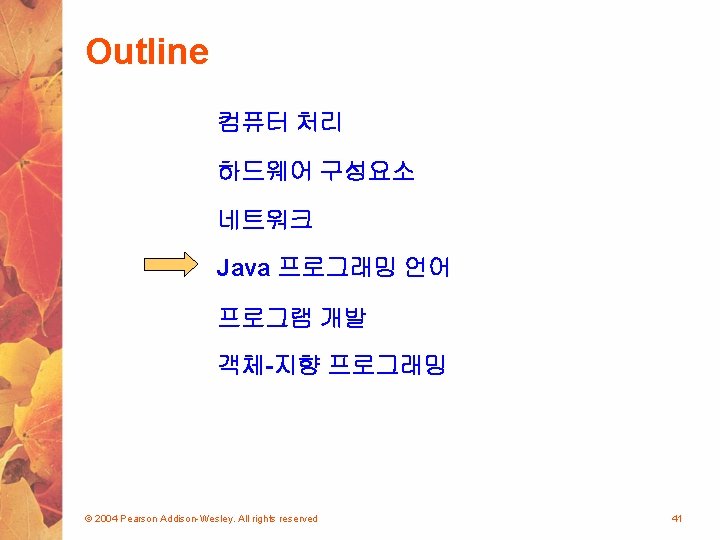 Outline

컴퓨터 처리

하드웨어 구성요소

네트워크

Java 프로그래밍 언어

프로그램 개발

객체-지향 프로그래밍

© 2004 Pearson Addison-Wesley. All rights reserved

41